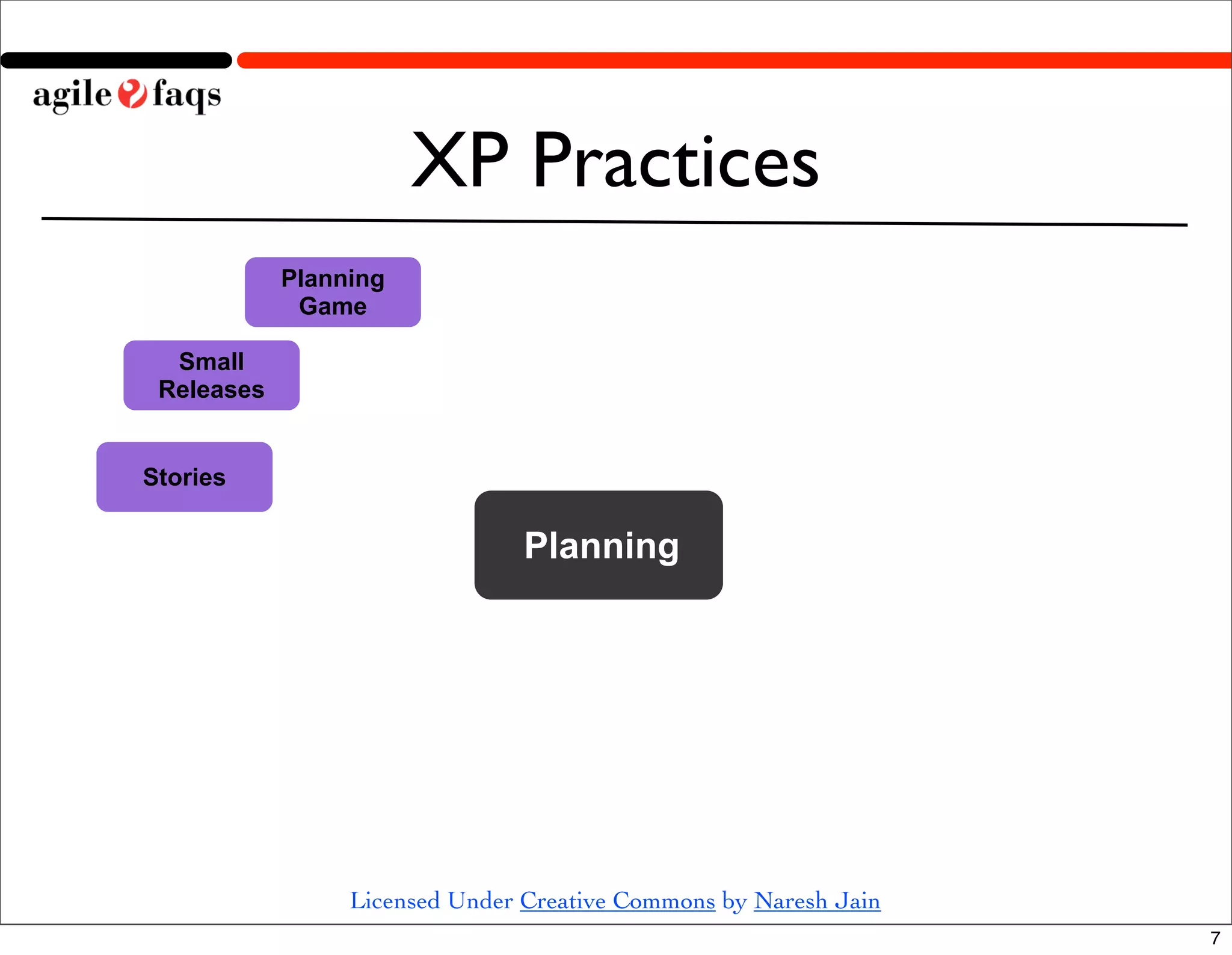 agile faqs

XP Practices

Planning Game

Small Releases

Stories

Planning

Licensed Under Creative Commons by Naresh Jain

7